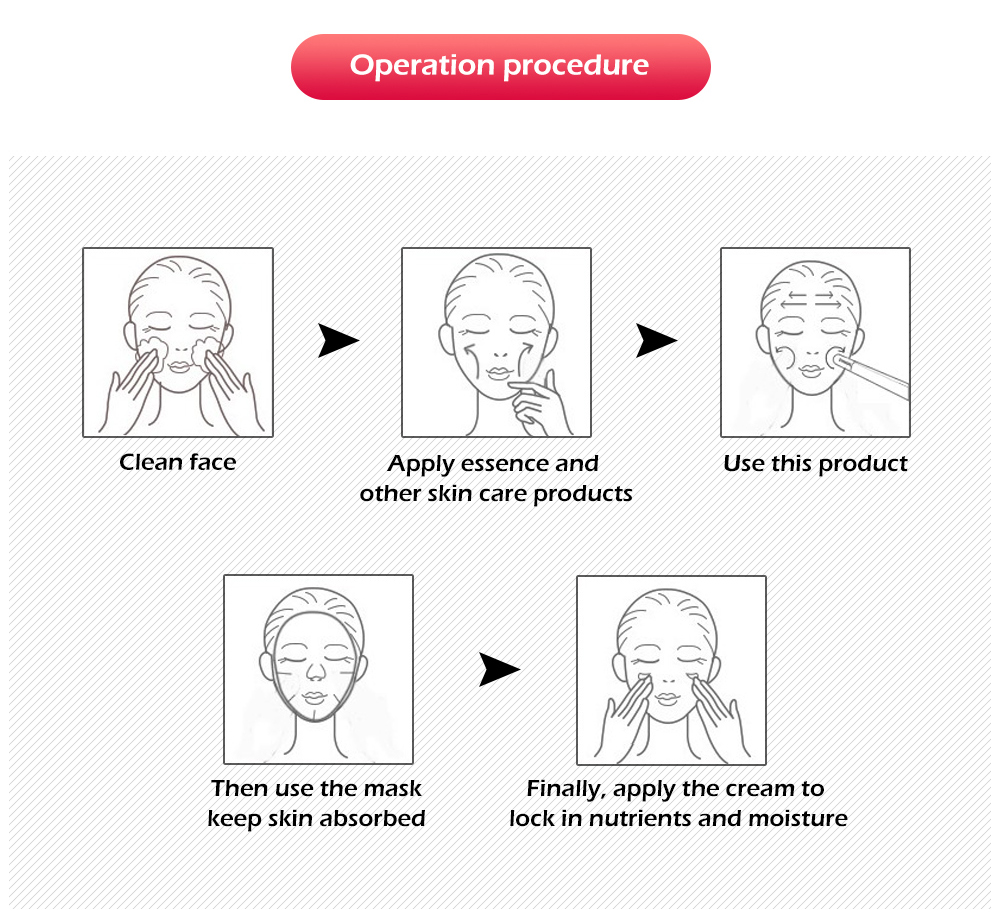 Operation procedure

Clean face

Apply essence and other skin care products

Use this product

Then use the mask keep skin absorbed

Finally, apply the cream to lock in nutrients and moisture